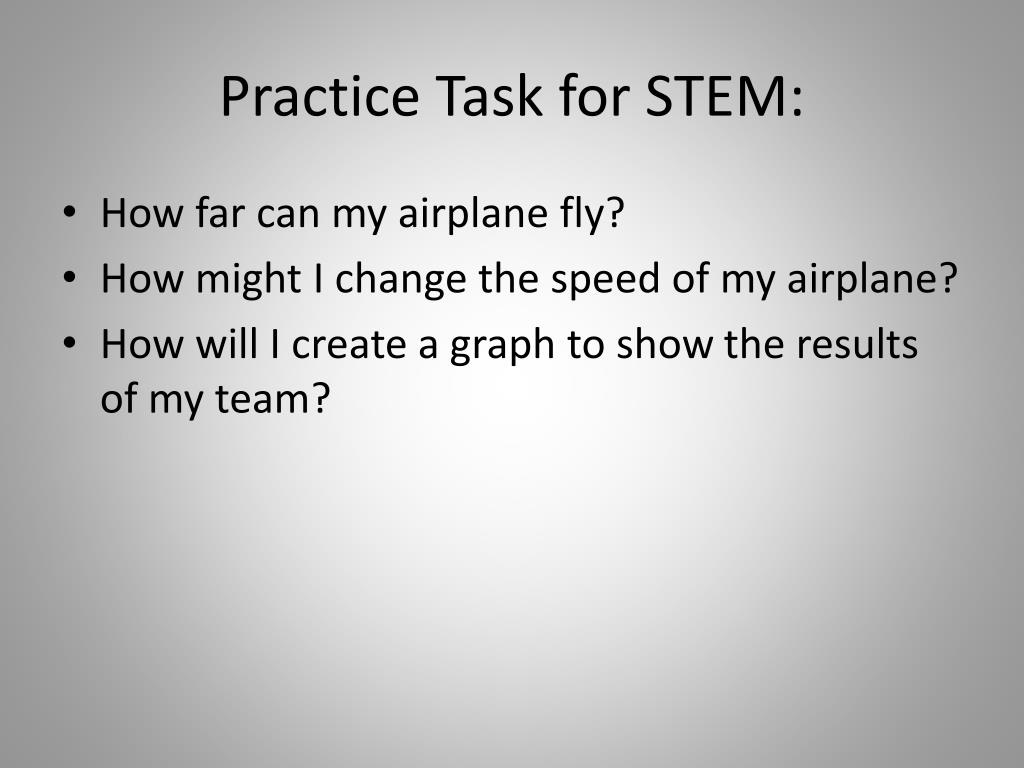 Practice Task for STEM:

• How far can my airplane fly?
• How might I change the speed of my airplane?
• How will I create a graph to show the results of my team?